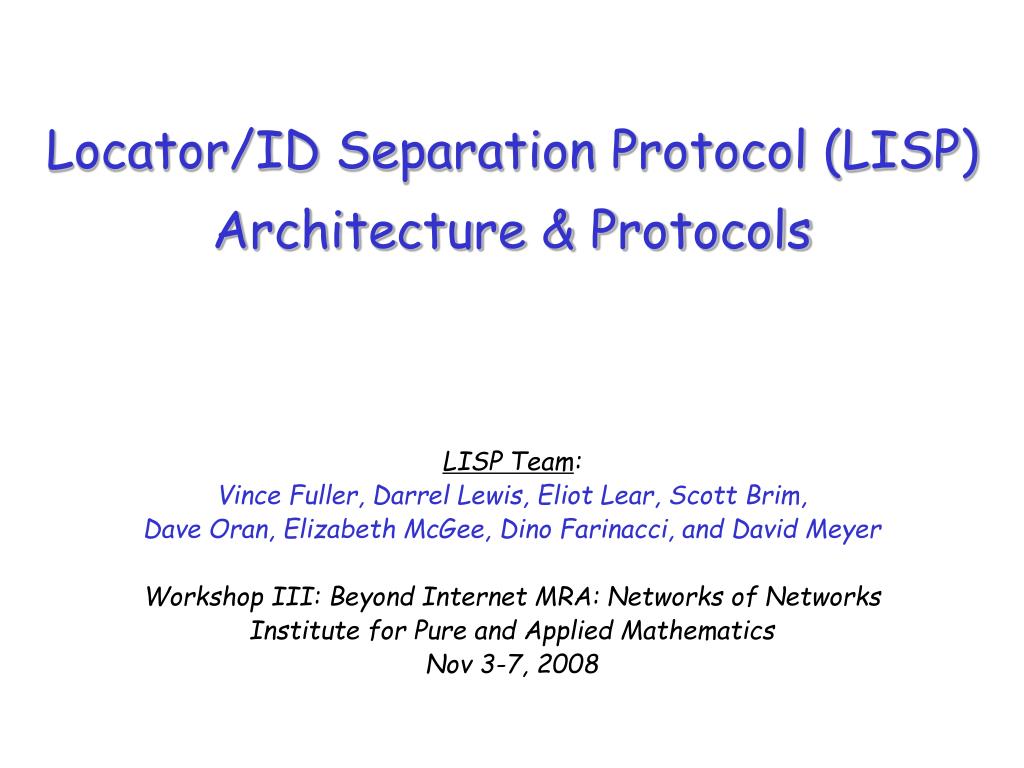 Locator/ID Separation Protocol (LISP) Architecture & Protocols

LISP Team:
Vince Fuller, Darrel Lewis, Eliot Lear, Scott Brim,
Dave Oran, Elizabeth McGee, Dino Farinacci, and David Meyer

Workshop III: Beyond Internet MRA: Networks of Networks
Institute for Pure and Applied Mathematics
Nov 3-7, 2008